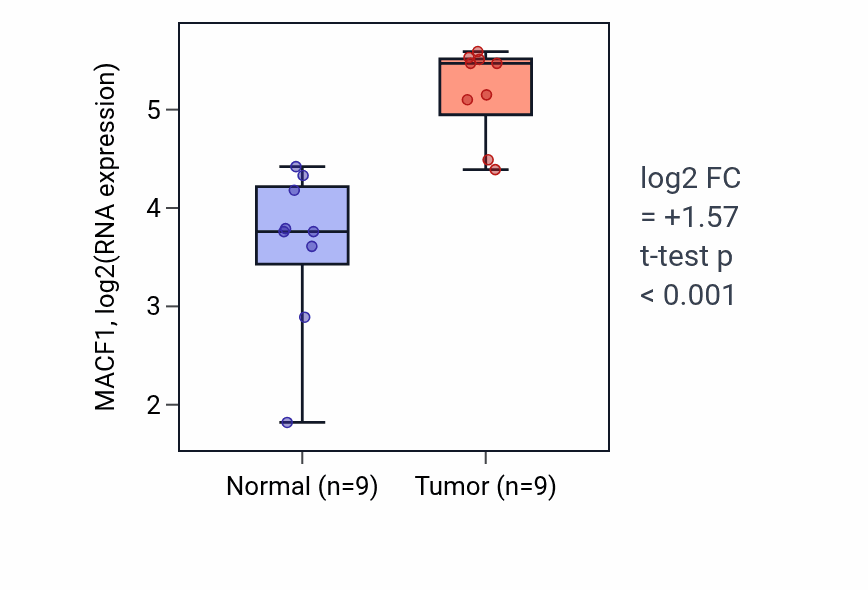 MACF1, log2(RNA expression)

5
4
3
2

Normal (n=9)
Tumor (n=9)

log2 FC
= +1.57
t-test p
< 0.001